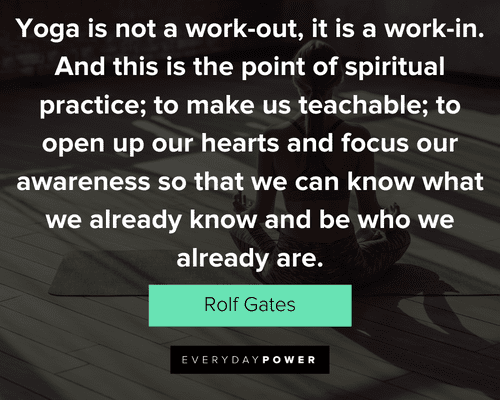 Yoga is not a work-out, it is a work-in. And this is the point of spiritual practice; to make us teachable; to open up our hearts and focus our awareness so that we can know what we already know and be who we already are.

Rolf Gates

EVERYDAYPOWER